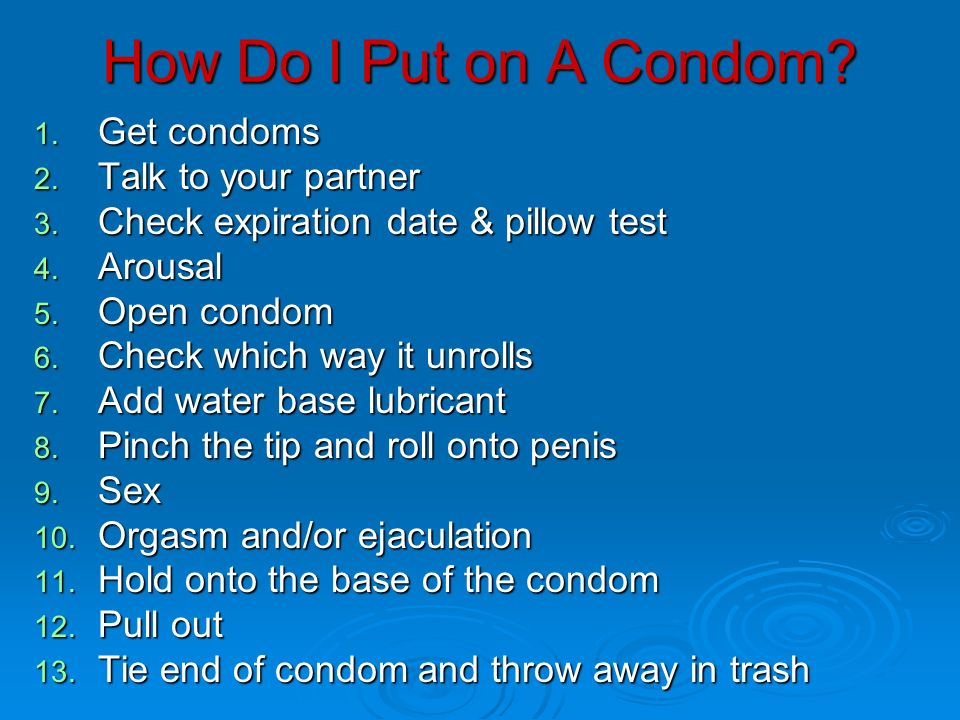 How Do I Put on A Condom?

1. Get condoms
2. Talk to your partner
3. Check expiration date & pillow test
4. Arousal
5. Open condom
6. Check which way it unrolls
7. Add water base lubricant
8. Pinch the tip and roll onto penis
9. Sex
10. Orgasm and/or ejaculation
11. Hold onto the base of the condom
12. Pull out
13. Tie end of condom and throw away in trash